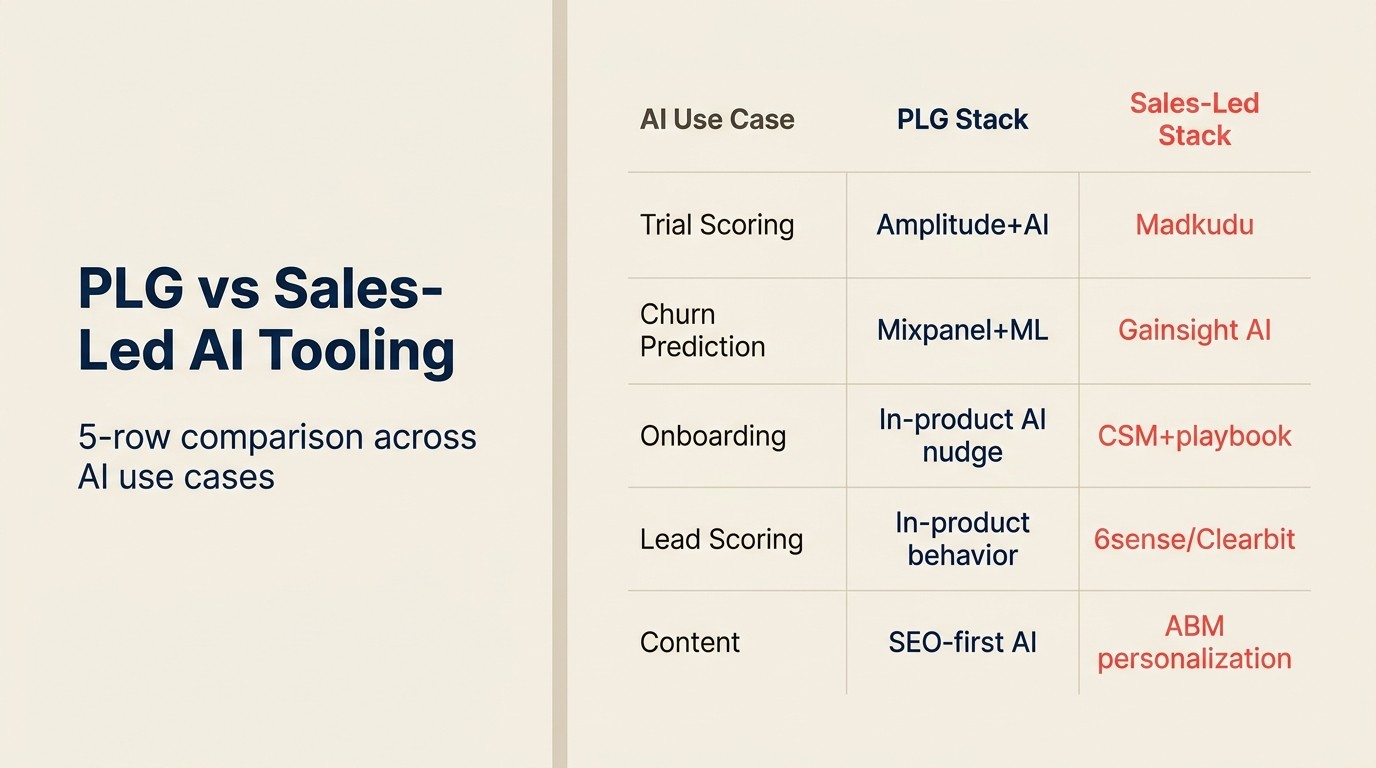 PLG vs Sales-Led AI Tooling

5-row comparison across AI use cases

| AI Use Case | PLG Stack | Sales-Led Stack |
|---|---|---|
| Trial Scoring | Amplitude+AI | Madkudu |
| Churn Prediction | Mixpanel+ML | Gainsight AI |
| Onboarding | In-product AI nudge | CSM+playbook |
| Lead Scoring | In-product behavior | 6sense/Clearbit |
| Content | SEO-first AI | ABM personalization |